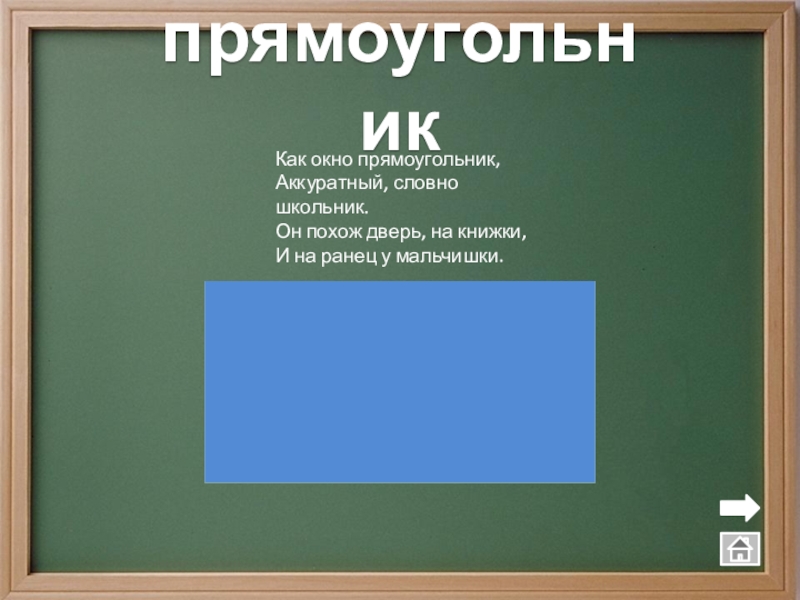 прямоугольник

Как окно прямоугольник,
Аккуратный, словно школьник.
Он похож дверь, на книжки,
И на ранец у мальчишки.